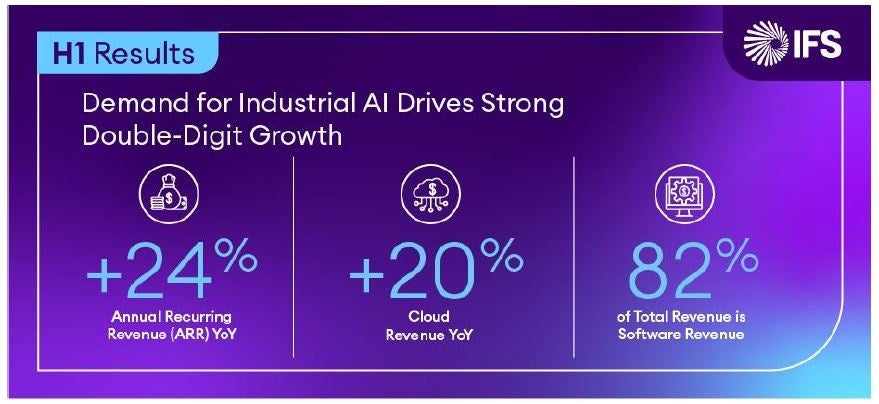 H1 Results

IFS

Demand for Industrial AI Drives Strong Double-Digit Growth

+24%
Annual Recurring Revenue (ARR) YoY

+20%
Cloud Revenue YoY

82%
of Total Revenue is Software Revenue